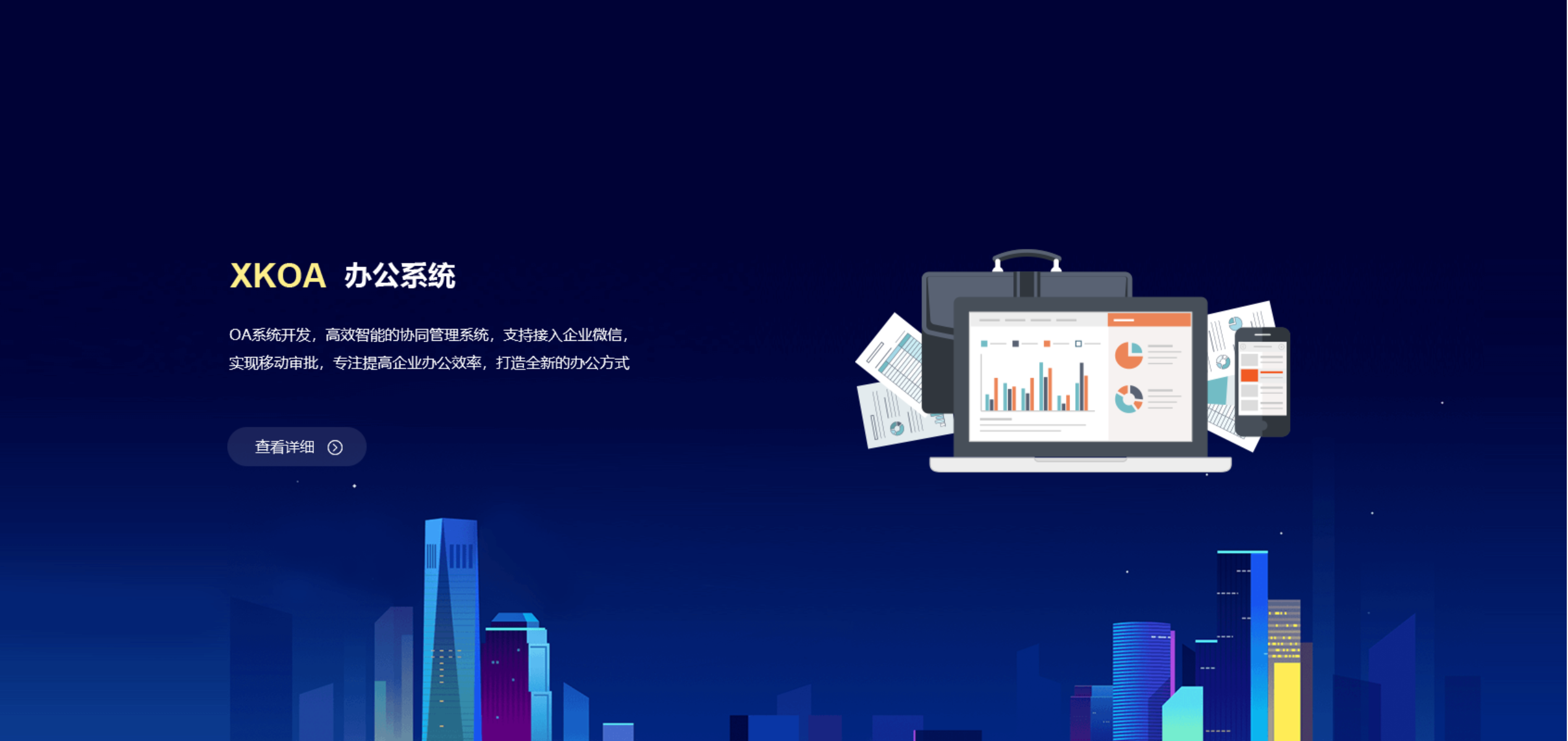 XKOA 办公系统

OA系统开发，高效智能的协同管理系统，支持接入企业微信，实现移动审批，专注提高企业办公效率，打造全新的办公方式

查看详细